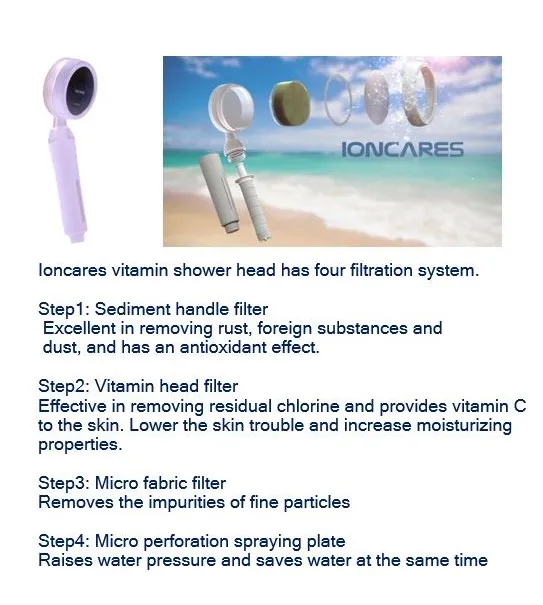 IONCARES

Ioncares vitamin shower head has four filtration system.

Step1: Sediment handle filter
Excellent in removing rust, foreign substances and dust, and has an antioxidant effect.

Step2: Vitamin head filter
Effective in removing residual chlorine and provides vitamin C to the skin. Lower the skin trouble and increase moisturizing properties.

Step3: Micro fabric filter
Removes the impurities of fine particles

Step4: Micro perforation spraying plate
Raises water pressure and saves water at the same time